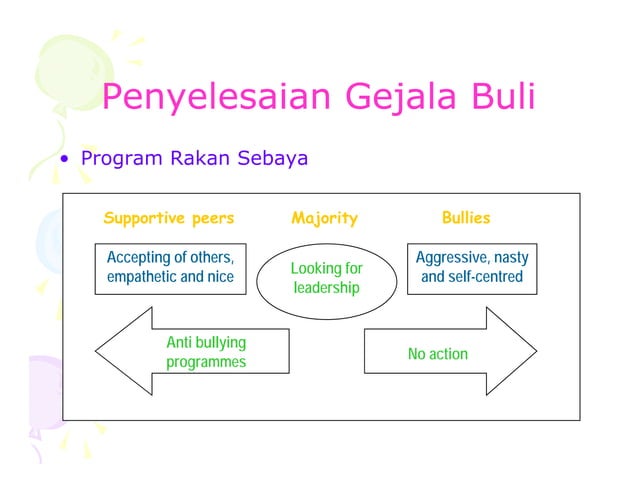 Penyelesaian Gejala Buli

• Program Rakan Sebaya

Supportive peers

Majority

Bullies

Accepting of others, empathetic and nice

Looking for leadership

Aggressive, nasty and self-centred

Anti bullying programmes

No action